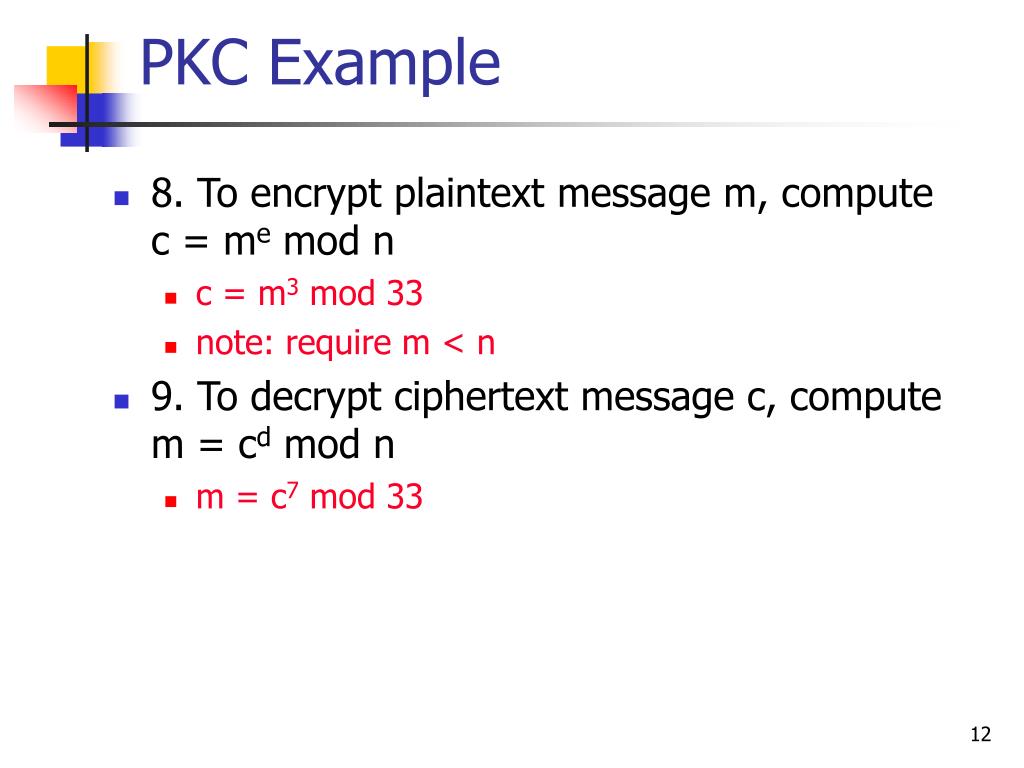 PKC Example

8. To encrypt plaintext message m, compute $c = m^e \bmod n$

$c = m^3 \bmod 33$

note: require $m < n$

9. To decrypt ciphertext message c, compute $m = c^d \bmod n$

$m = c^7 \bmod 33$

12